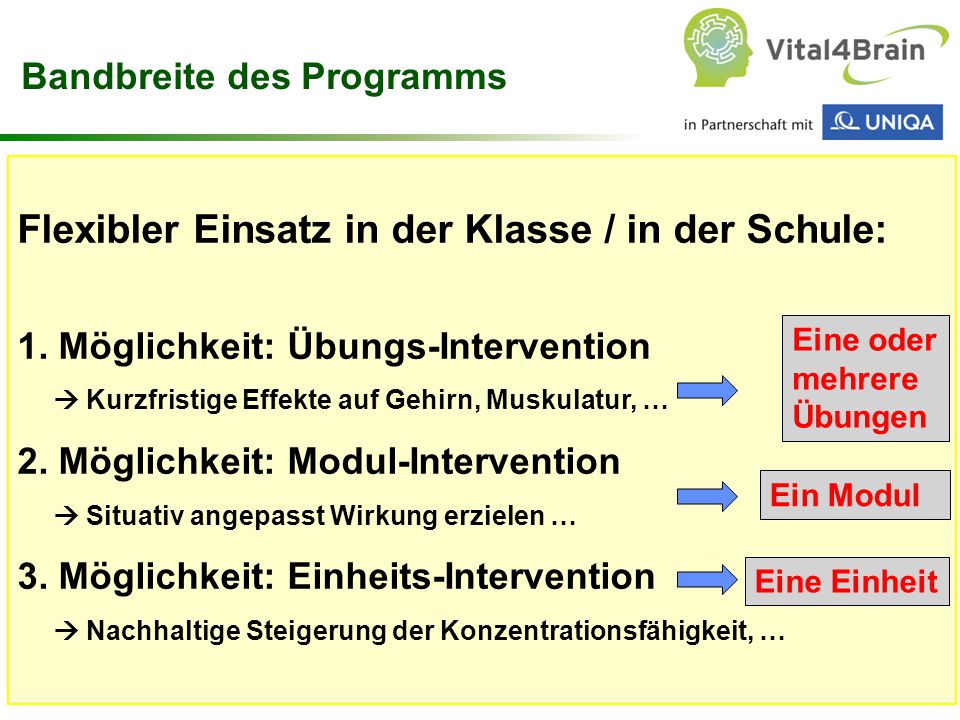 Bandbreite des Programms

Vital4Brain

in Partnerschaft mit UNIQA

Flexibler Einsatz in der Klasse / in der Schule:

1. Möglichkeit: Übungs-Intervention

→ Kurzfristige Effekte auf Gehirn, Muskulatur, …

Eine oder mehrere Übungen

2. Möglichkeit: Modul-Intervention

→ Situativ angepasst Wirkung erzielen …

Ein Modul

3. Möglichkeit: Einheits-Intervention

Eine Einheit

→ Nachhaltige Steigerung der Konzentrationsfähigkeit, …